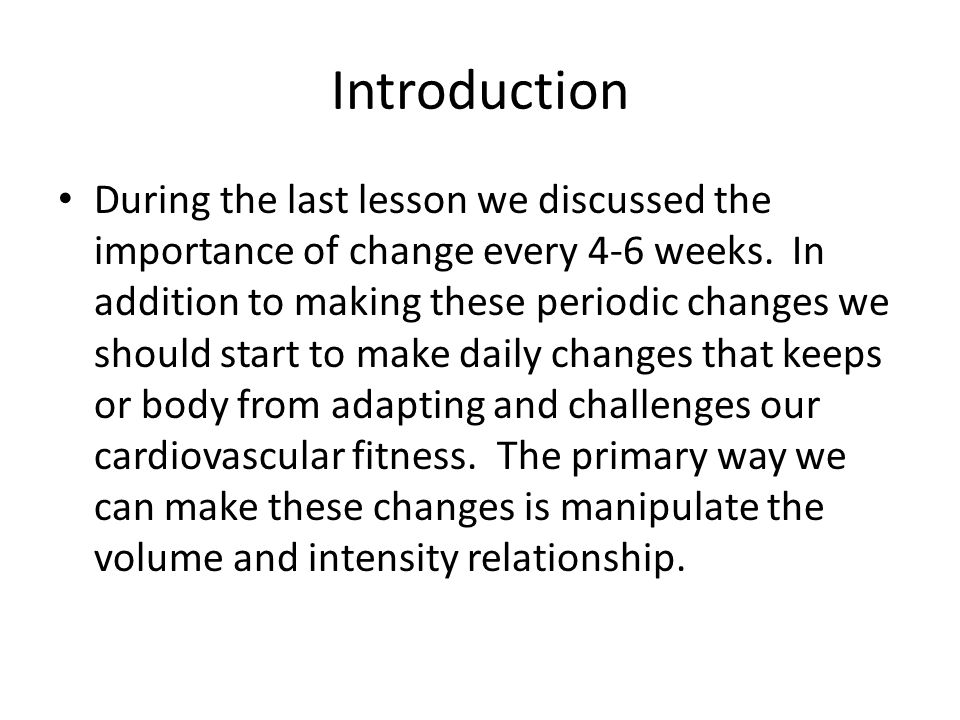 Introduction

• During the last lesson we discussed the importance of change every 4-6 weeks. In addition to making these periodic changes we should start to make daily changes that keeps or body from adapting and challenges our cardiovascular fitness. The primary way we can make these changes is manipulate the volume and intensity relationship.